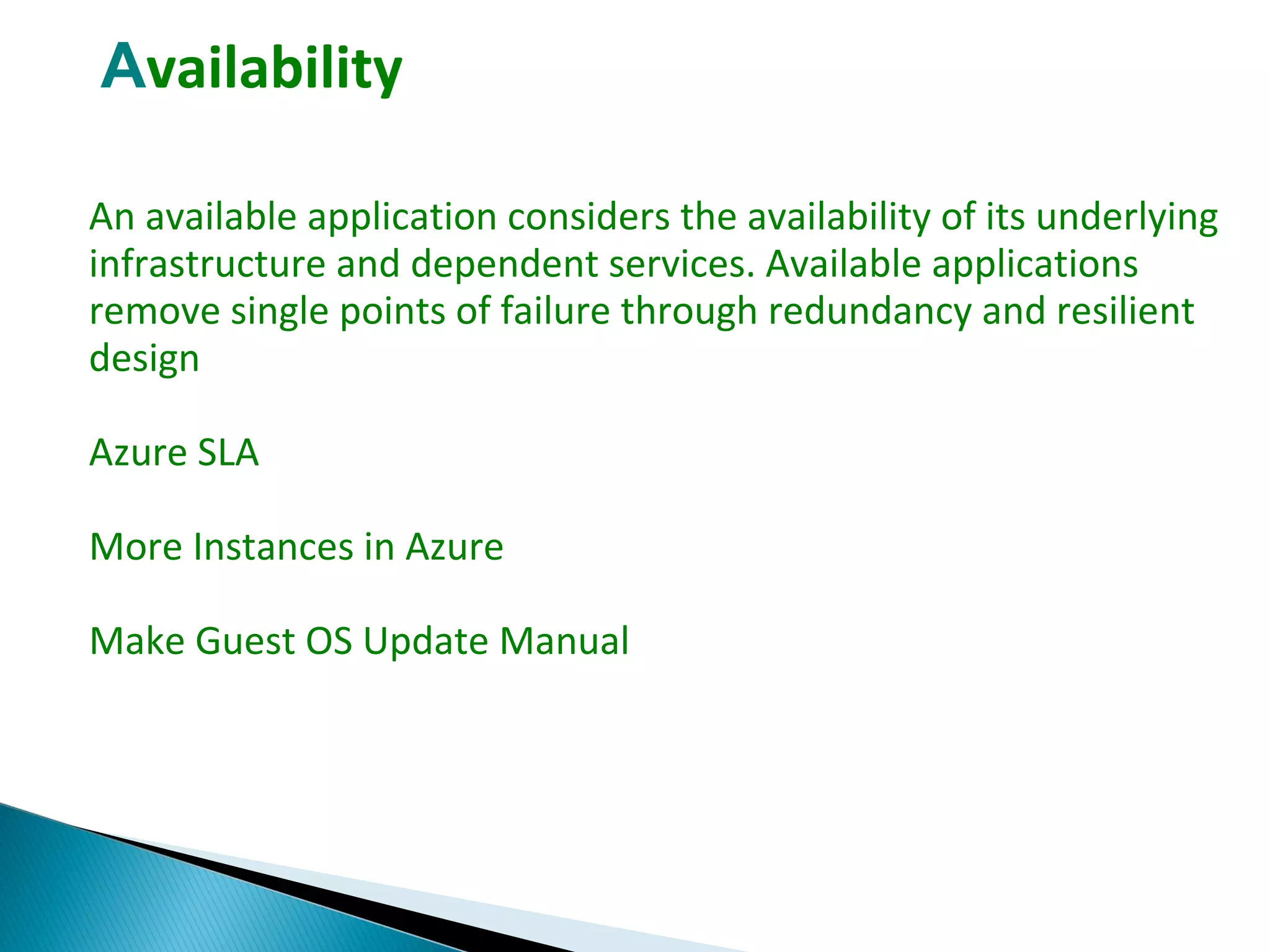 Availability

An available application considers the availability of its underlying infrastructure and dependent services. Available applications remove single points of failure through redundancy and resilient design

Azure SLA

More Instances in Azure

Make Guest OS Update Manual